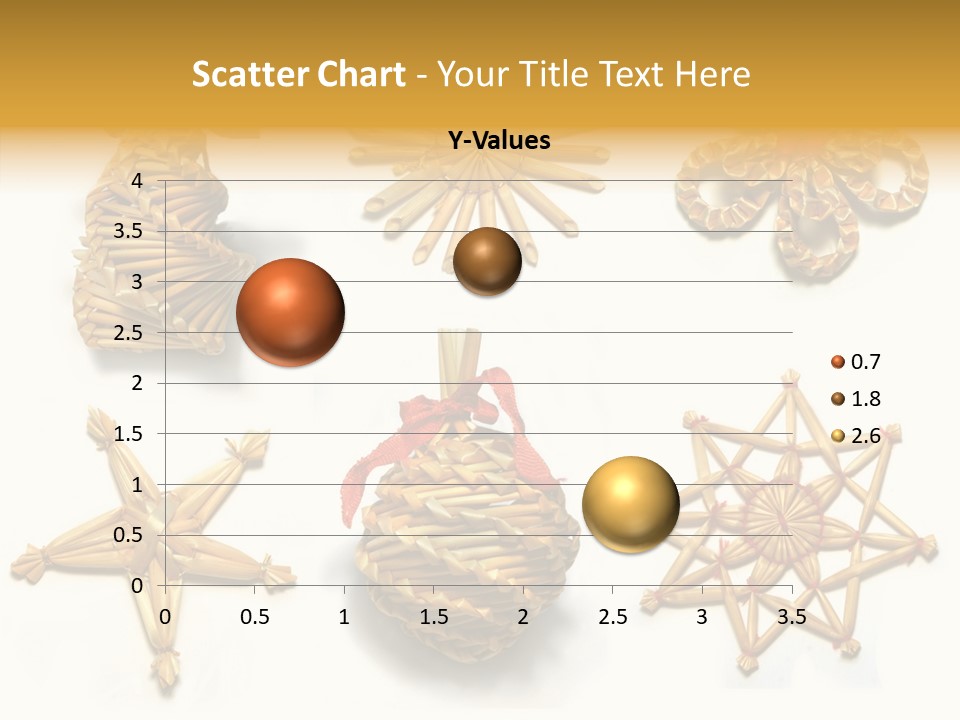 Scatter Chart - Your Title Text Here

Y-Values

4
3.5
3
2.5
2
1.5
1
0.5
0

0 0.5 1 1.5 2 2.5 3 3.5

0.7
1.8
2.6